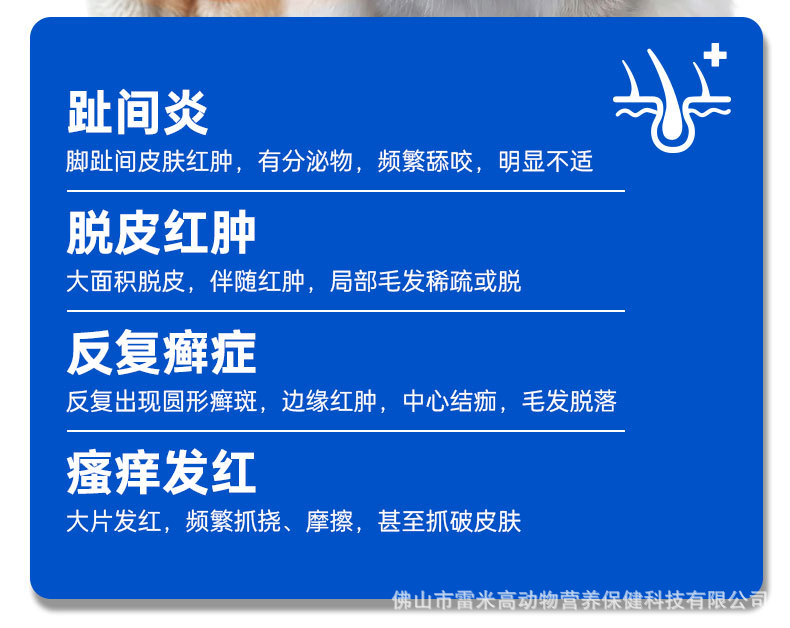 趾间炎
脚趾间皮肤红肿，有分泌物，频繁舔咬，明显不适

脱皮红肿
大面积脱皮，伴随红肿，局部毛发稀疏或脱

反复癣症
反复出现圆形癣斑，边缘红肿，中心结痂，毛发脱落

瘙痒发红
大片发红，频繁抓挠、摩擦，甚至抓破皮肤

佛山市雷米高动物营养保健科技有限公司